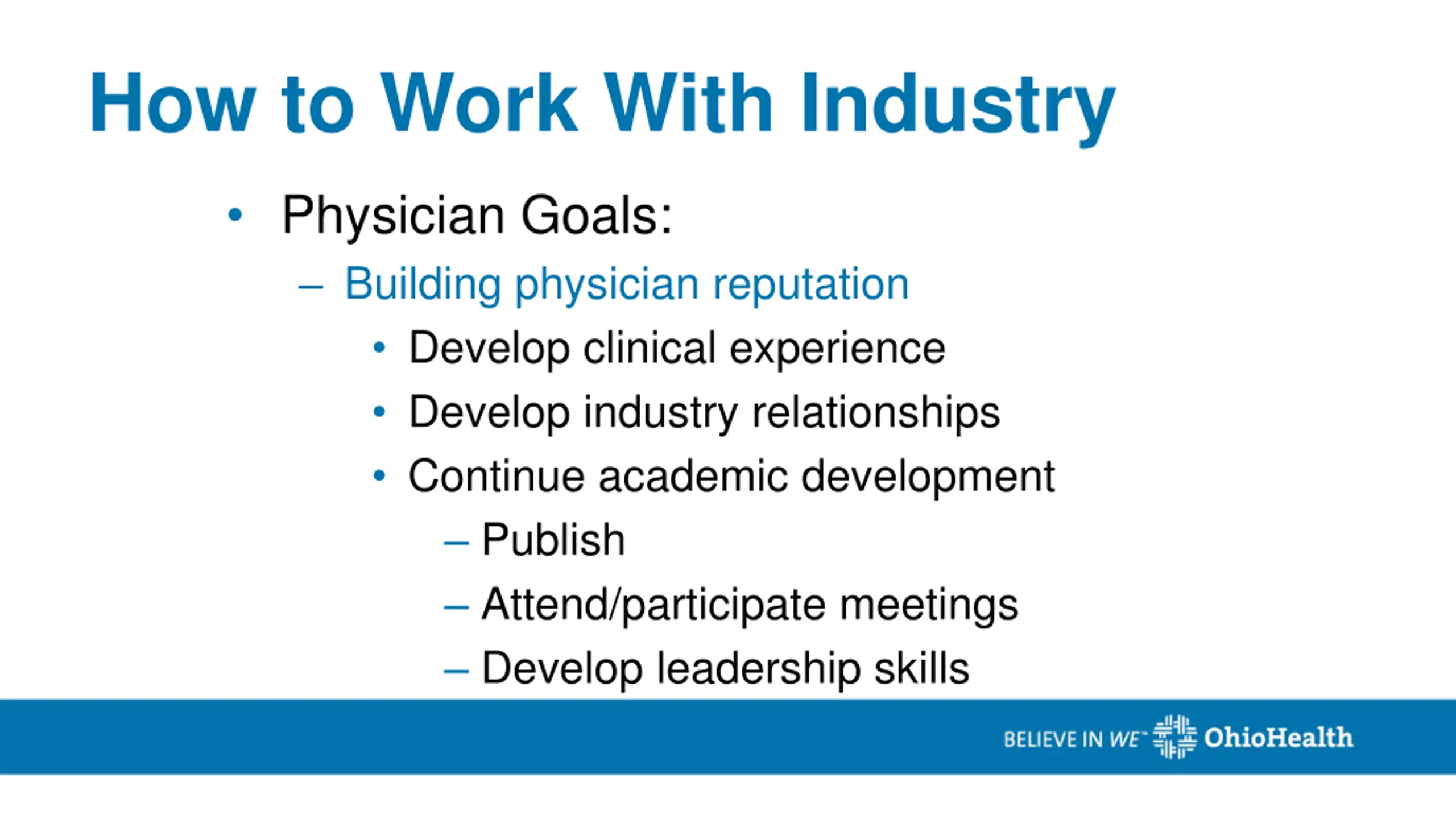 How to Work With Industry

• Physician Goals:
– Building physician reputation
• Develop clinical experience
• Develop industry relationships
• Continue academic development
– Publish
– Attend/participate meetings
– Develop leadership skills

BELIEVE IN WE™ OhioHealth